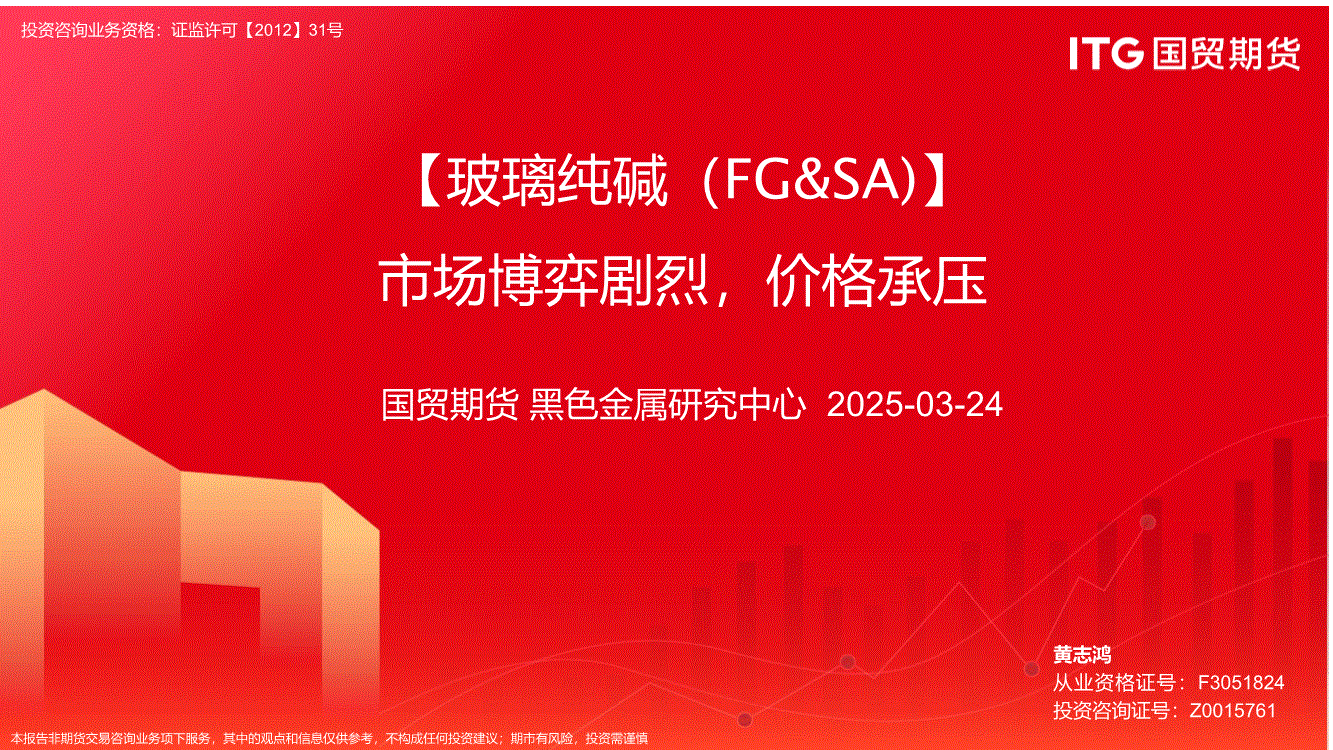 投资咨询业务资格：证监许可【2012】31号

ITG 国贸期货

【玻璃纯碱（FG&SA)】
市场博弈剧烈，价格承压

国贸期货 黑色金属研究中心 2025-03-24

黄志鸿
从业资格证号：F3051824
投资咨询证号：Z0015761

本报告非期货交易咨询业务项下服务，其中的观点和信息仅供参考，不构成任何投资建议；期市有风险，投资需谨慎